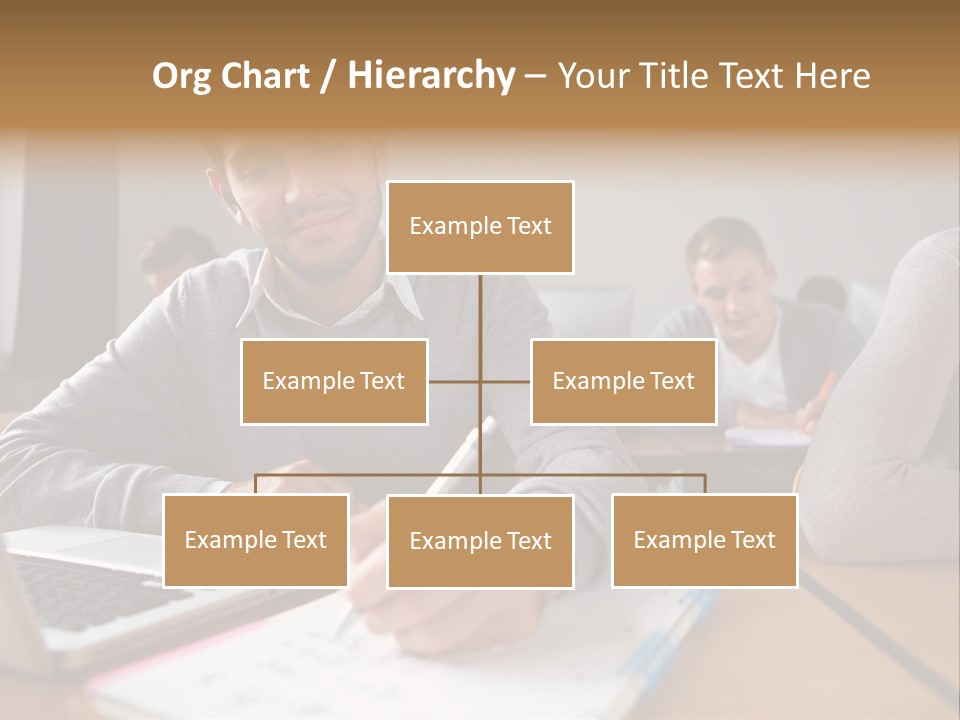 Org Chart / Hierarchy – Your Title Text Here

Example Text

Example Text

Example Text

Example Text

Example Text

Example Text